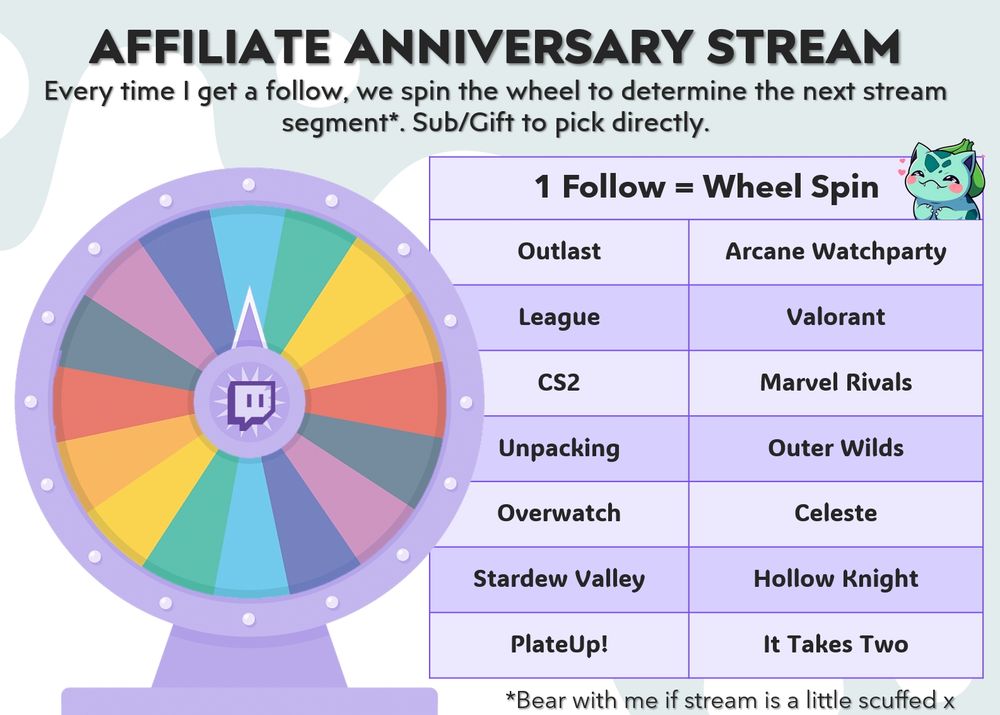 AFFILIATE ANNIVERSARY STREAM

Every time I get a follow, we spin the wheel to determine the next stream segment*. Sub/Gift to pick directly.

| 1 Follow = Wheel Spin | |
|---|---|
| Outlast | Arcane Watchparty |
| League | Valorant |
| CS2 | Marvel Rivals |
| Unpacking | Outer Wilds |
| Overwatch | Celeste |
| Stardew Valley | Hollow Knight |
| PlateUp! | It Takes Two |

*Bear with me if stream is a little scuffed x